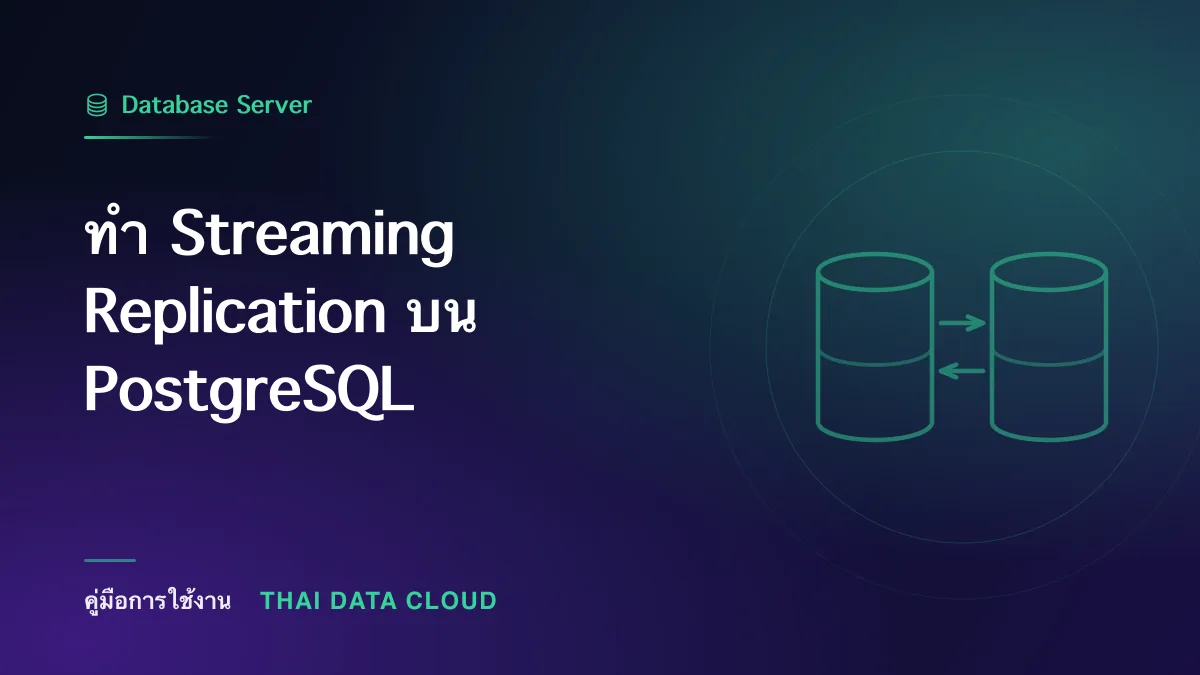 Database Server

ทำ Streaming Replication บน PostgreSQL

คู่มือการใช้งาน THAI DATA CLOUD